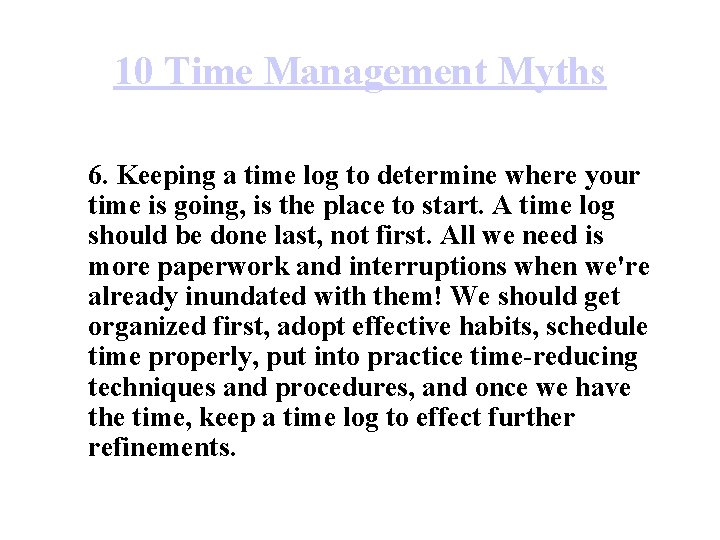 10 Time Management Myths

6. Keeping a time log to determine where your time is going, is the place to start. A time log should be done last, not first. All we need is more paperwork and interruptions when we're already inundated with them! We should get organized first, adopt effective habits, schedule time properly, put into practice time-reducing techniques and procedures, and once we have the time, keep a time log to effect further refinements.